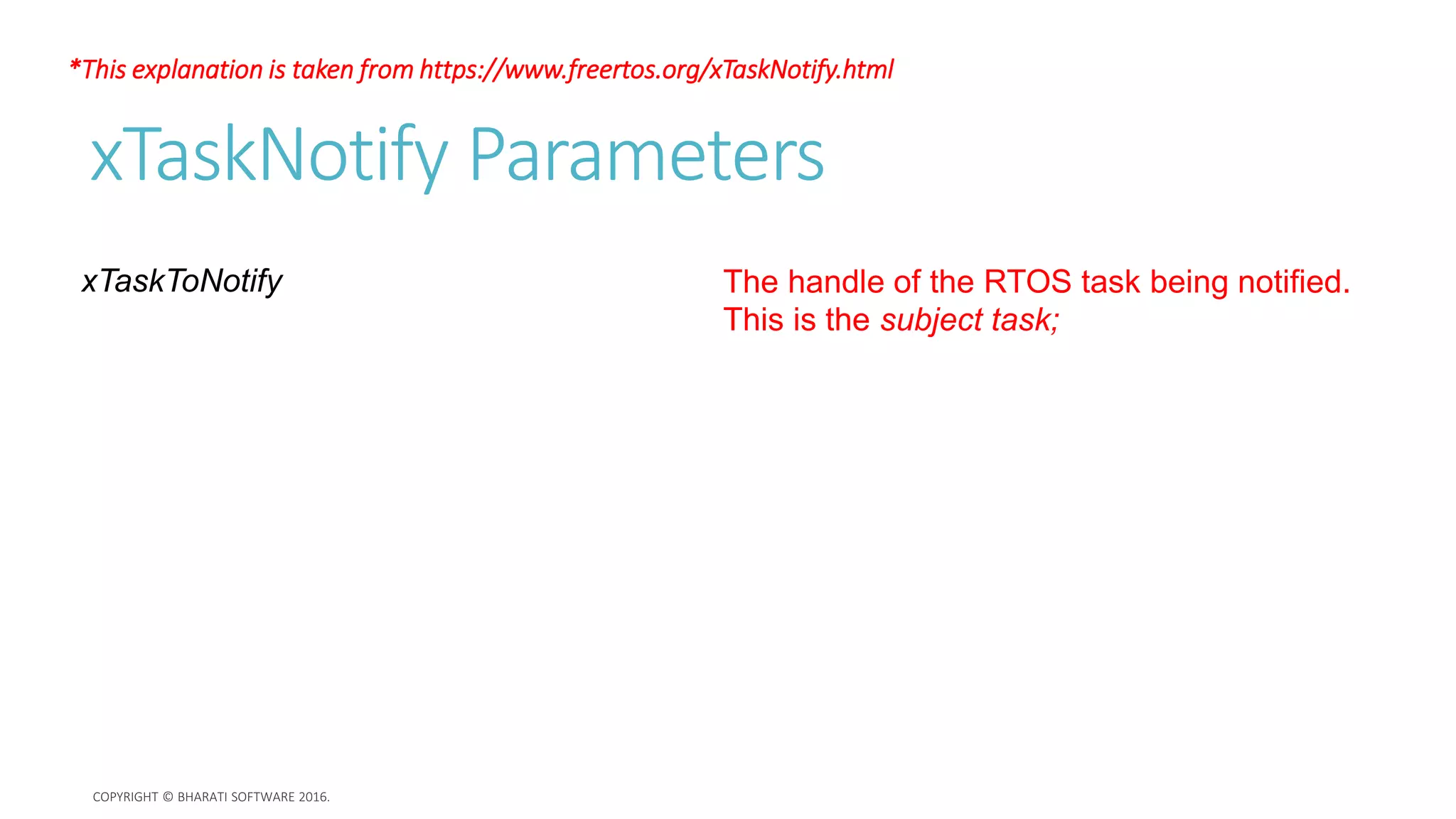 *This explanation is taken from https://www.freertos.org/xTaskNotify.html

xTaskNotify Parameters

xTaskToNotify

The handle of the RTOS task being notified. This is the subject task;

COPYRIGHT © BHARATI SOFTWARE 2016.